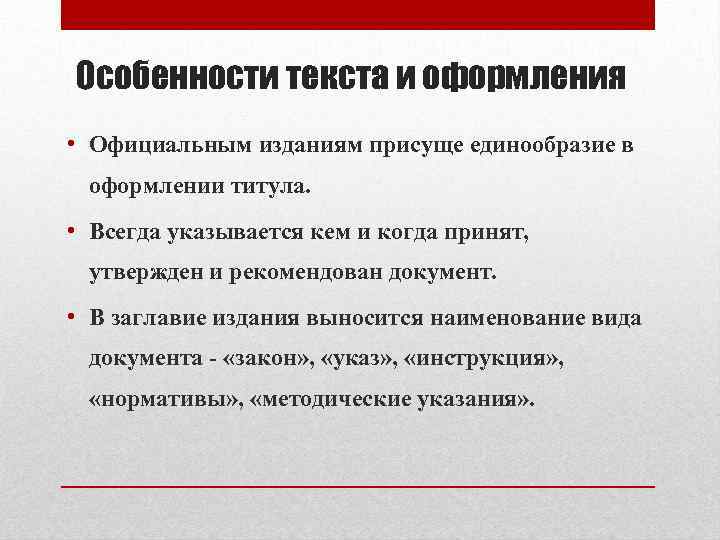 Особенности текста и оформления

• Официальным изданиям присуще единообразие в оформлении титула.

• Всегда указывается кем и когда принят, утвержден и рекомендован документ.

• В заглавие издания выносится наименование вида документа - «закон», «указ», «инструкция», «нормативы», «методические указания».